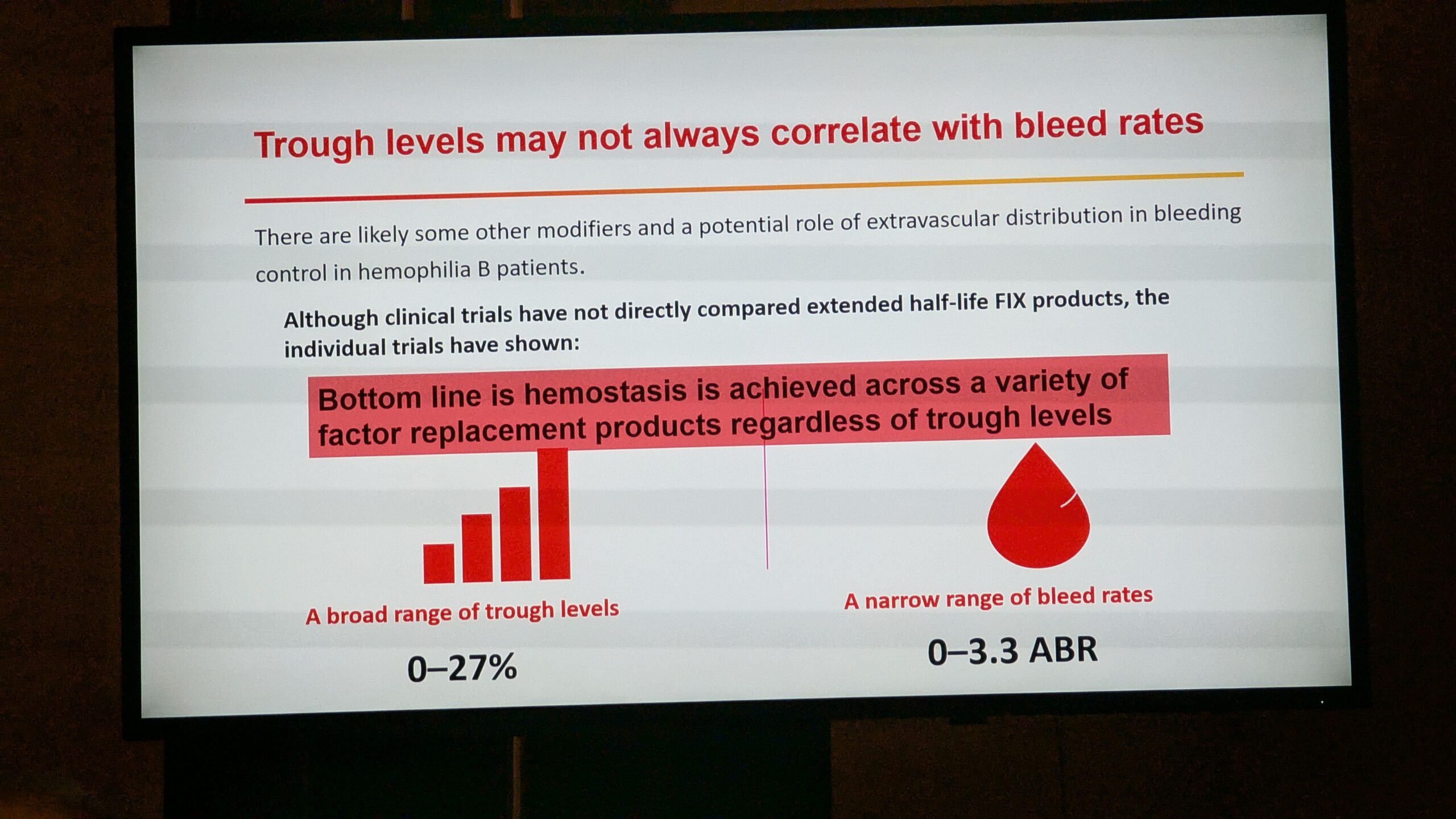 Trough levels may not always correlate with bleed rates

There are likely some other modifiers and a potential role of extravascular distribution in bleeding control in hemophilia B patients.

Although clinical trials have not directly compared extended half-life FIX products, the individual trials have shown:

Bottom line is hemostasis is achieved across a variety of factor replacement products regardless of trough levels

A broad range of trough levels

0–27%

A narrow range of bleed rates

0–3.3 ABR